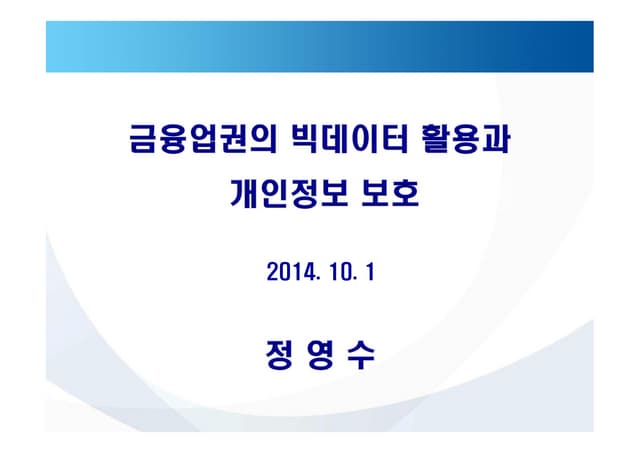 금융업권의 빅데이터 활용과
개인정보 보호

2014. 10. 1

정 영 수